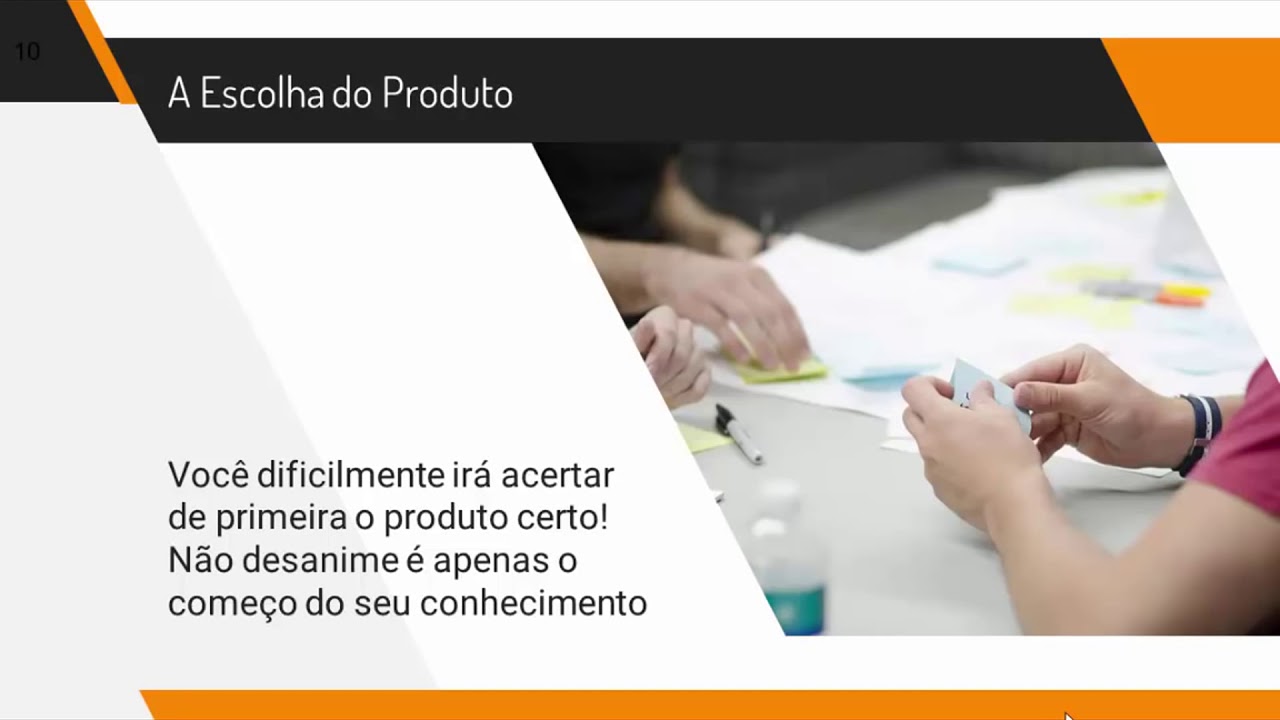 10

A Escolha do Produto

Você dificilmente irá acertar de primeira o produto certo! Não desanime é apenas o começo do seu conhecimento